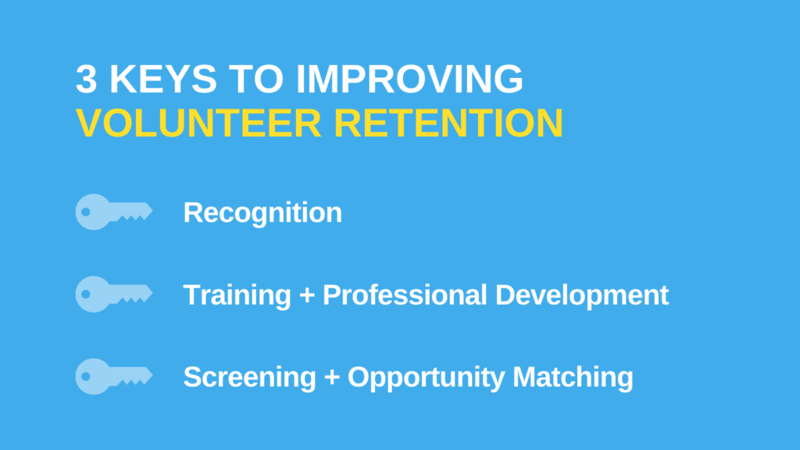 3 KEYS TO IMPROVING
VOLUNTEER RETENTION

Recognition

Training + Professional Development

Screening + Opportunity Matching